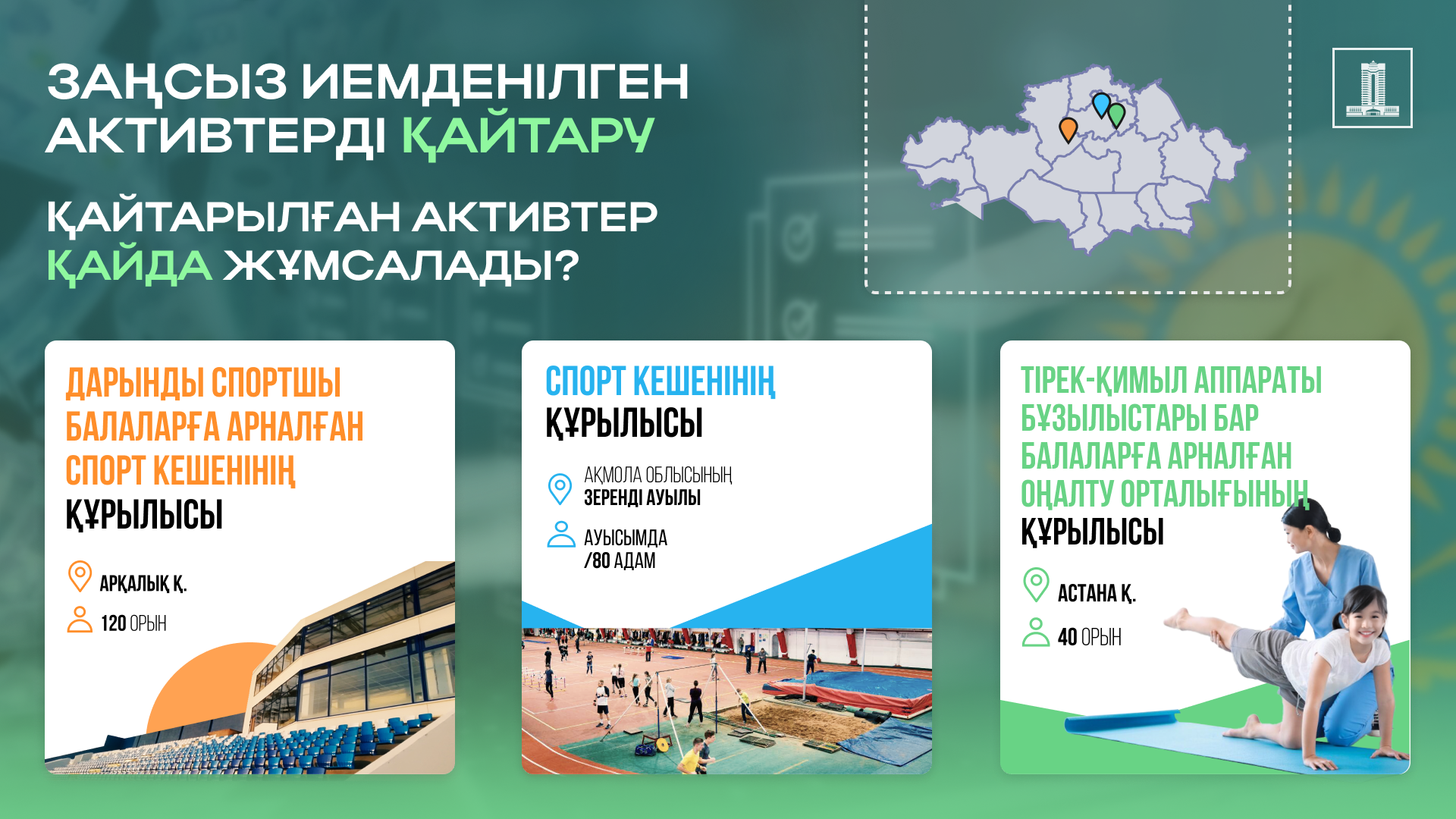 ЗАҢСЫЗ ИЕМДЕНІЛГЕН АКТИВТЕРДІ ҚАЙТАРУ

ҚАЙТАРЫЛҒАН АКТИВТЕР ҚАЙДА ЖҰМСАЛАДЫ?

ДАРЫНДЫ СПОРТШЫ БАЛАЛАРҒА АРНАЛҒАН СПОРТ КЕШЕНІНІҢ ҚҰРЫЛЫСЫ

АРҚАЛЫҚ Қ.

120 ОРЫН

СПОРТ КЕШЕНІНІҢ ҚҰРЫЛЫСЫ

АҚМОЛА ОБЛЫСЫНЫҢ ЗЕРЕНДІ АУЫЛЫ

АУЫСЫМДА /80 АДАМ

ТІРЕК-ҚИМЫЛ АППАРАТЫ БҰЗЫЛЫСТАРЫ БАР БАЛАЛАРҒА АРНАЛҒАН ОҢАЛТУ ОРТАЛЫҒЫНЫҢ ҚҰРЫЛЫСЫ

АСТАНА Қ.

40 ОРЫН